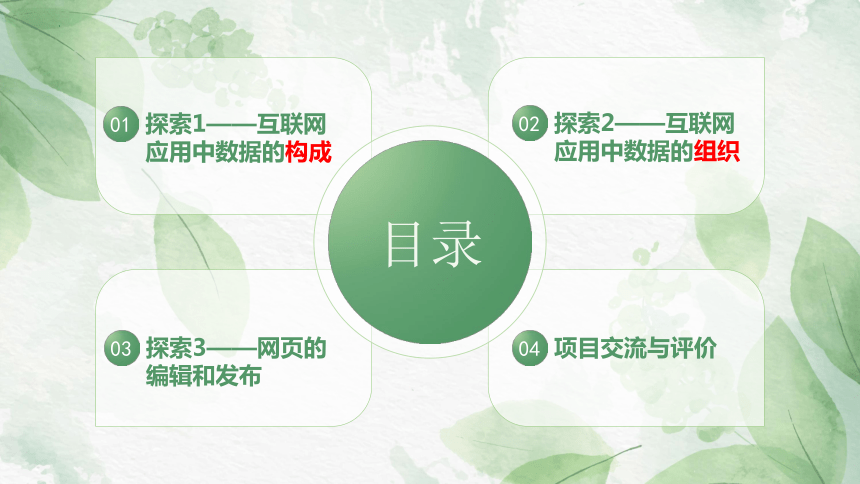 01 探索1——互联网应用中数据的构成

02 探索2——互联网应用中数据的组织

目录

03 探索3——网页的编辑和发布

04 项目交流与评价